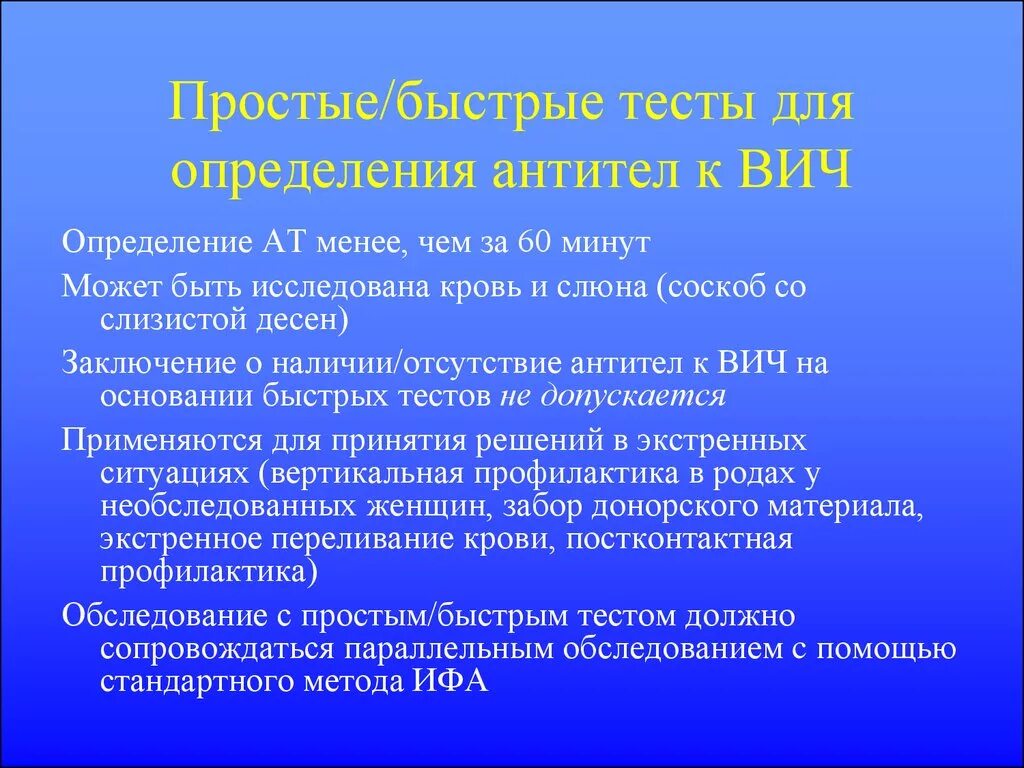 Простые/быстрые тесты для определения антител к ВИЧ

Определение АТ менее, чем за 60 минут

Может быть исследована кровь и слюна (соскоб со слизистой десен)

Заключение о наличии/отсутствие антител к ВИЧ на основании быстрых тестов не допускается

Применяются для принятия решений в экстренных ситуациях (вертикальная профилактика в родах у необследованных женщин, забор донорского материала, экстренное переливание крови, постконтактная профилактика)

Обследование с простым/быстрым тестом должно сопровождаться параллельным обследованием с помощью стандартного метода ИФА